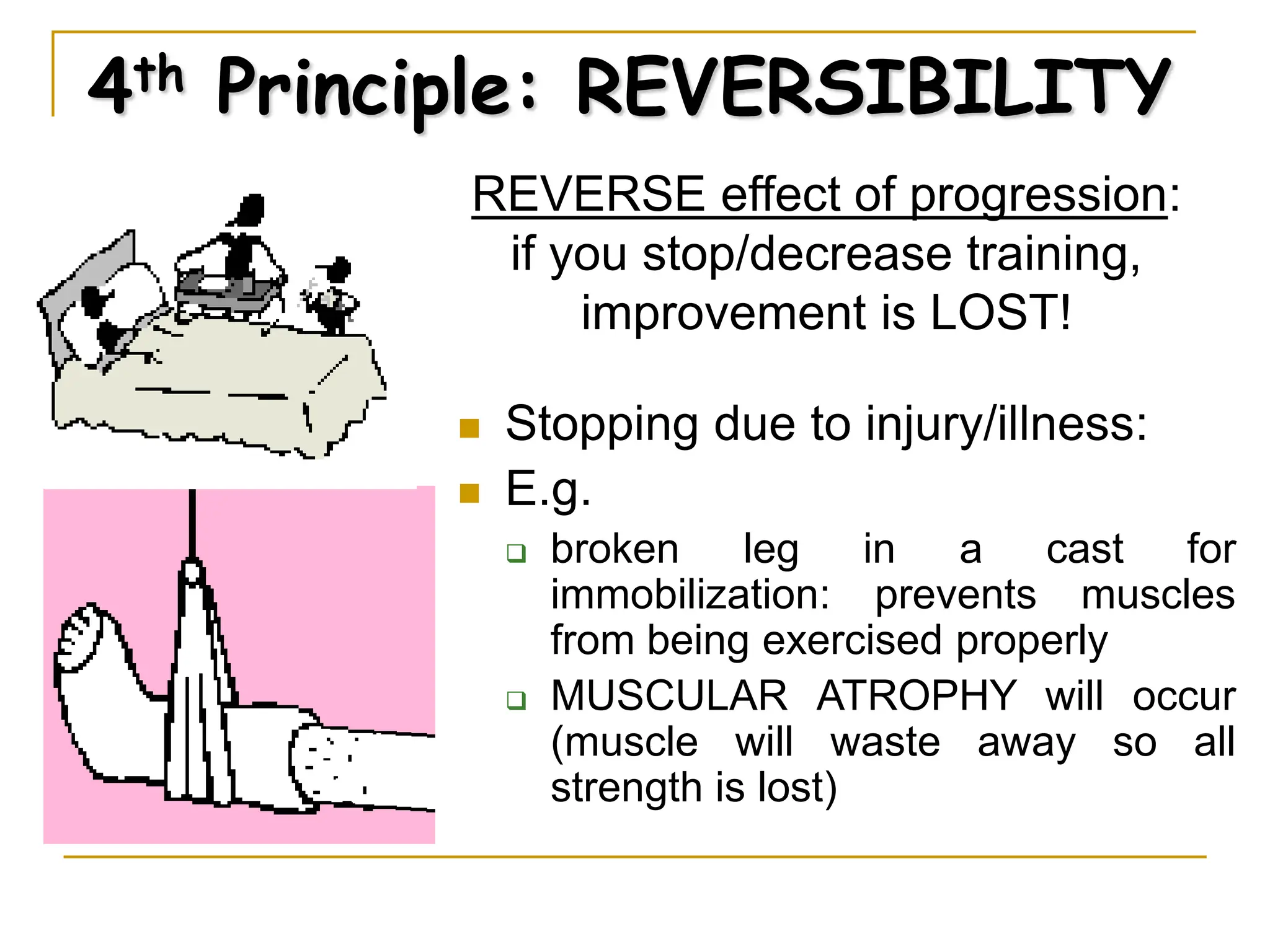 4th Principle: REVERSIBILITY

REVERSE effect of progression: if you stop/decrease training, improvement is LOST!

- Stopping due to injury/illness:
- E.g.
  - broken leg in a cast for immobilization: prevents muscles from being exercised properly
  - MUSCULAR ATROPHY will occur (muscle will waste away so all strength is lost)